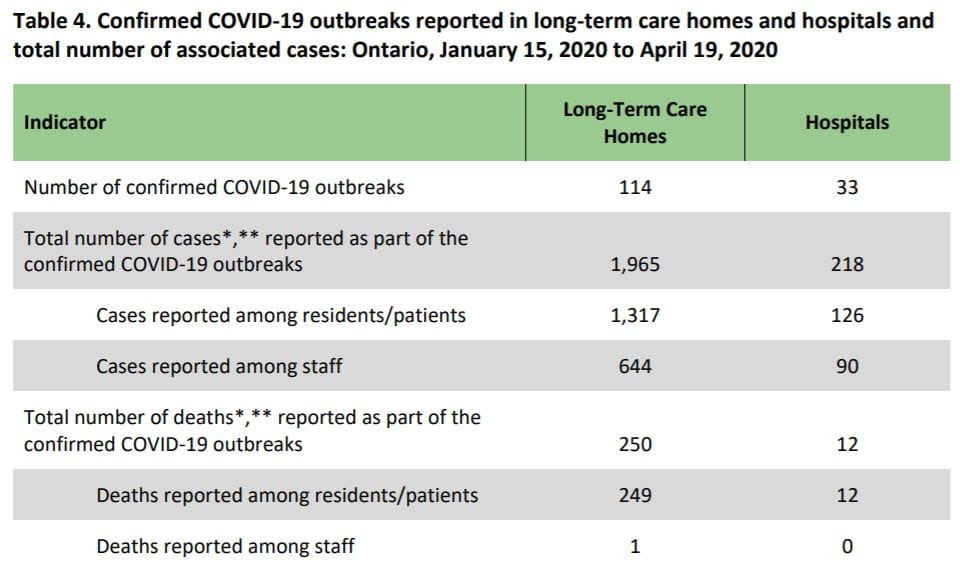 Table 4. Confirmed COVID-19 outbreaks reported in long-term care homes and hospitals and total number of associated cases: Ontario, January 15, 2020 to April 19, 2020

| Indicator | Long-Term Care Homes | Hospitals |
|---|---|---|
| Number of confirmed COVID-19 outbreaks | 114 | 33 |
| Total number of cases*,** reported as part of the confirmed COVID-19 outbreaks | 1,965 | 218 |
| Cases reported among residents/patients | 1,317 | 126 |
| Cases reported among staff | 644 | 90 |
| Total number of deaths*,** reported as part of the confirmed COVID-19 outbreaks | 250 | 12 |
| Deaths reported among residents/patients | 249 | 12 |
| Deaths reported among staff | 1 | 0 |